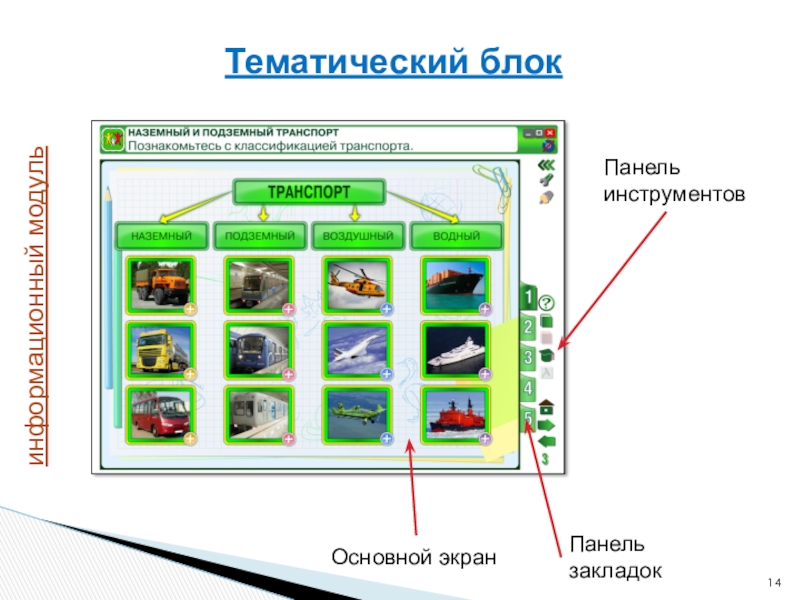 Тематический блок

информационный модуль

НАЗЕМНЫЙ И ПОДЗЕМНЫЙ ТРАНСПОРТ
Познакомьтесь с классификацией транспорта.

ТРАНСПОРТ

НАЗЕМНЫЙ

ПОДЗЕМНЫЙ

ВОЗДУШНЫЙ

ВОДНЫЙ

1
2
3
4
5

3

Панель инструментов

Основной экран

Панель закладок

14